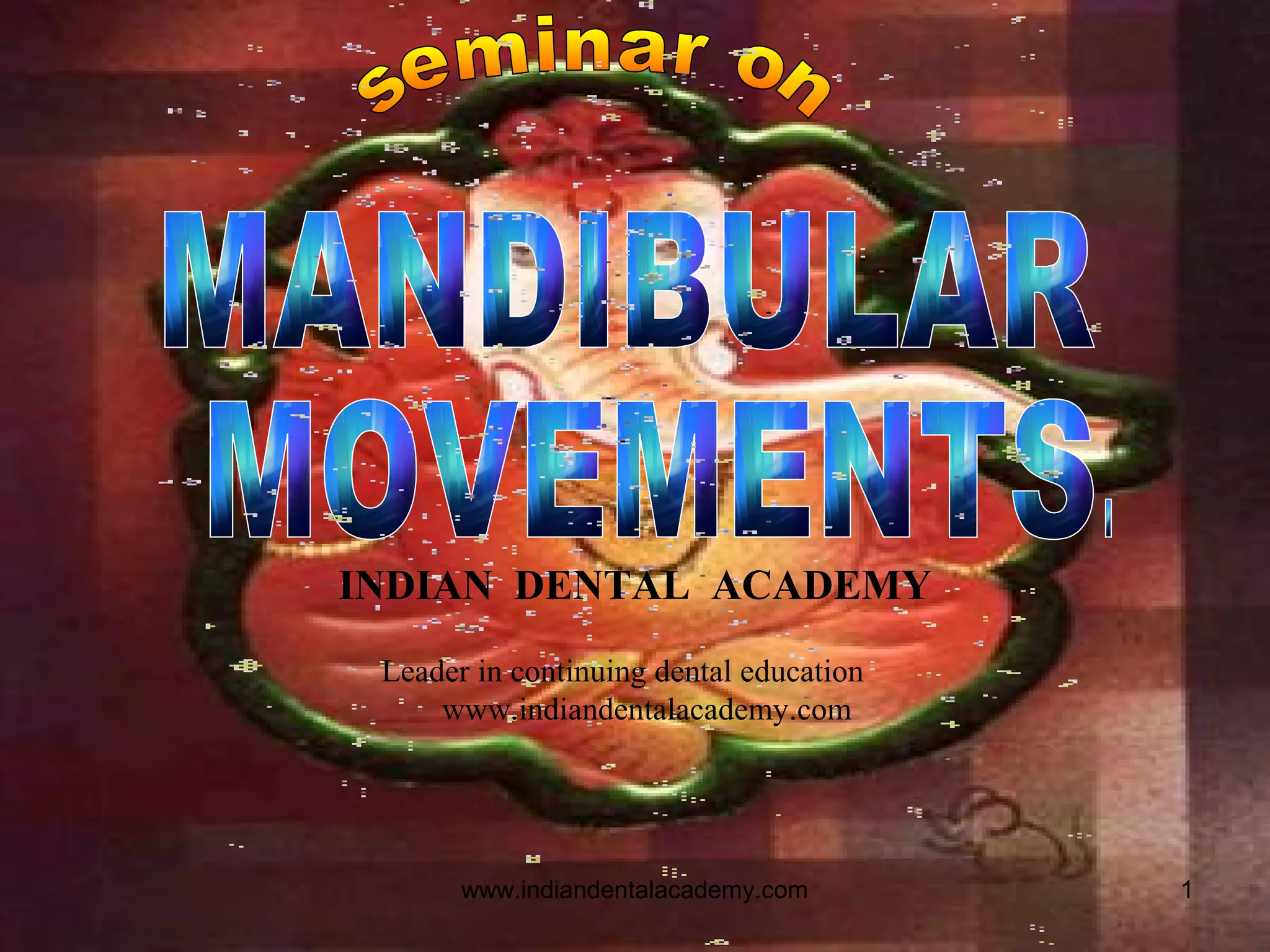 seminar on

MANDIBULAR MOVEMENTS

INDIAN DENTAL ACADEMY

Leader in continuing dental education
www.indiandentalacademy.com

www.indiandentalacademy.com

1